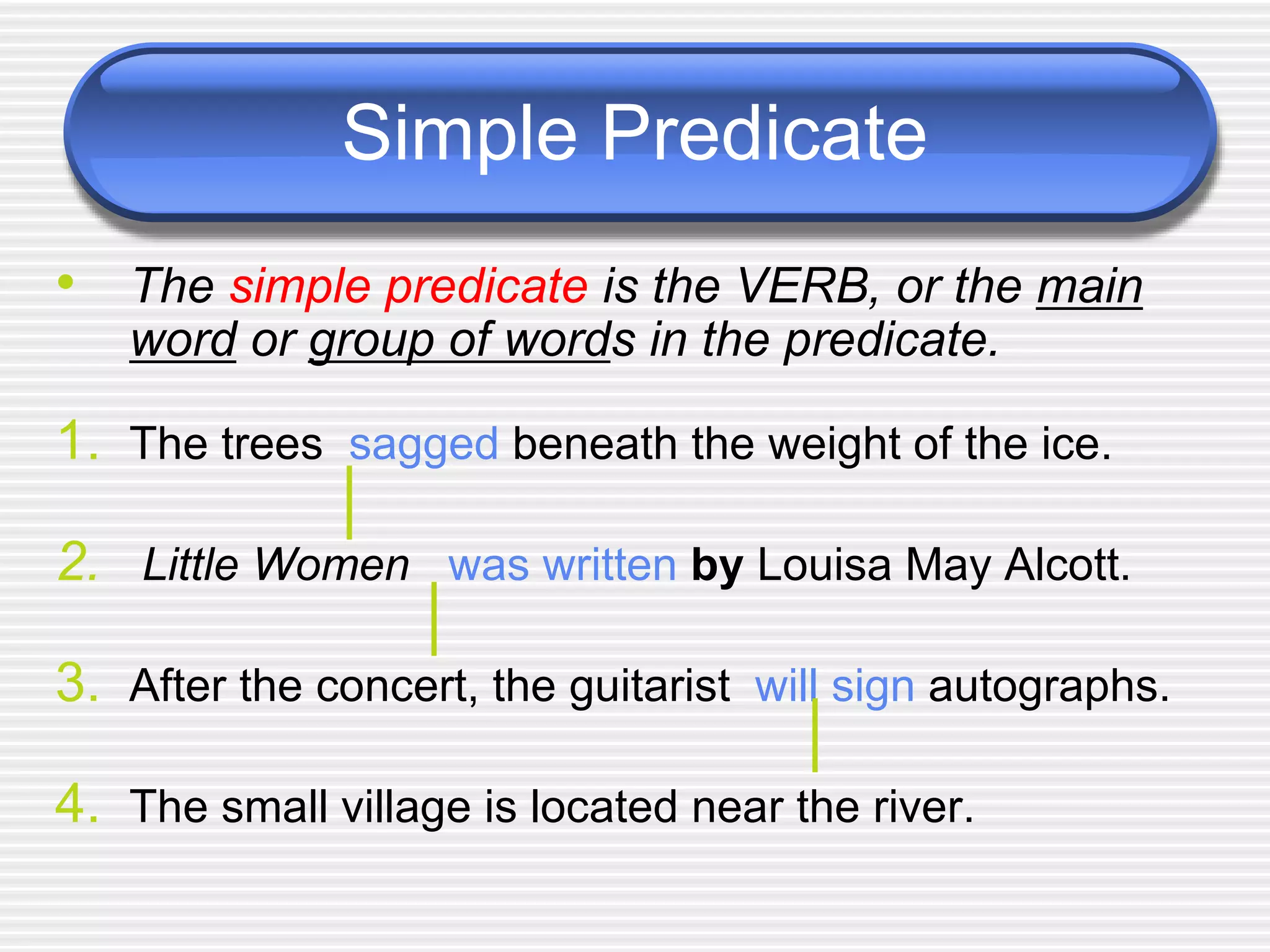 Simple Predicate

• The simple predicate is the VERB, or the main word or group of words in the predicate.

1. The trees sagged beneath the weight of the ice.

2. Little Women was written by Louisa May Alcott.

3. After the concert, the guitarist will sign autographs.

4. The small village is located near the river.